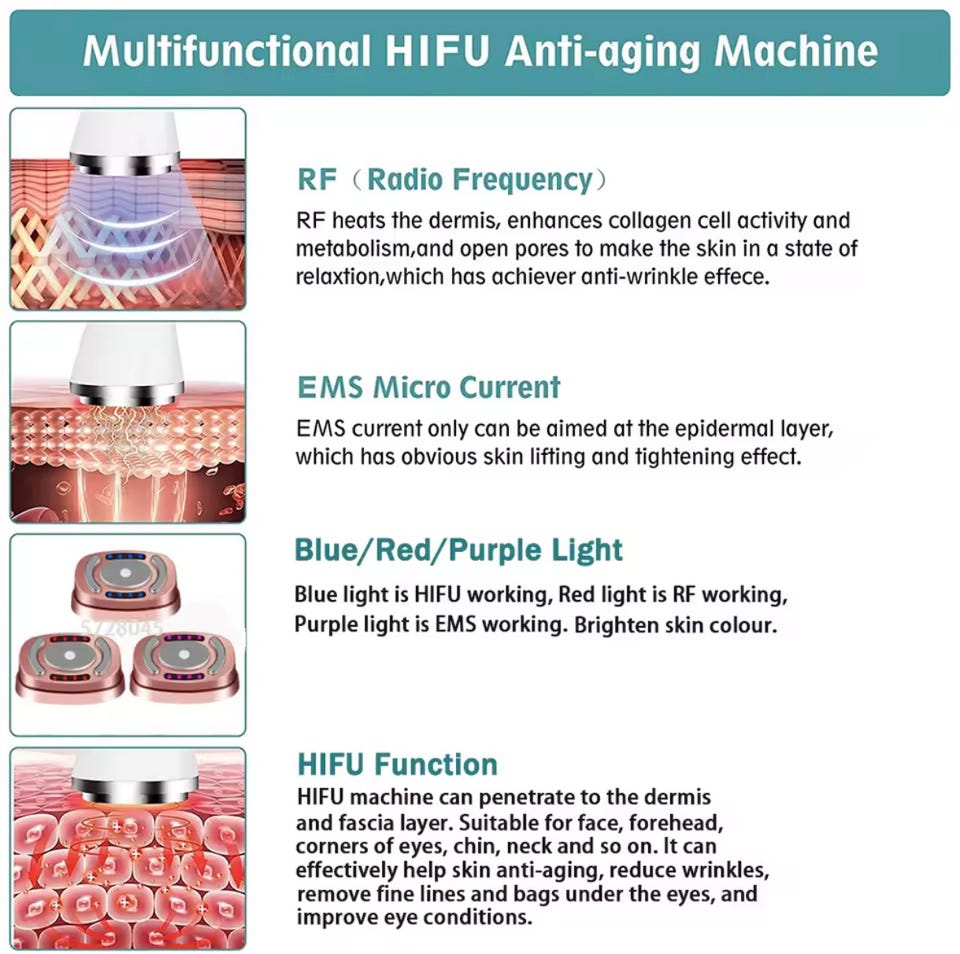 Multifunctional HIFU Anti-aging Machine

RF（Radio Frequency）
RF heats the dermis, enhances collagen cell activity and metabolism,and open pores to make the skin in a state of relaxtion,which has achiever anti-wrinkle effece.

EMS Micro Current
EMS current only can be aimed at the epidermal layer, which has obvious skin lifting and tightening effect.

Blue/Red/Purple Light
Blue light is HIFU working, Red light is RF working, Purple light is EMS working. Brighten skin colour.

5728045

HIFU Function
HIFU machine can penetrate to the dermis and fascia layer. Suitable for face, forehead, corners of eyes, chin, neck and so on. It can effectively help skin anti-aging, reduce wrinkles, remove fine lines and bags under the eyes, and improve eye conditions.